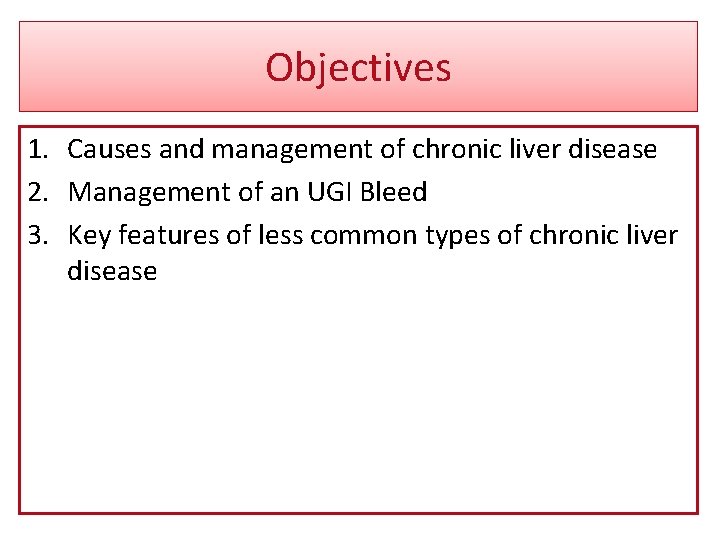 Objectives

1. Causes and management of chronic liver disease
2. Management of an UGI Bleed
3. Key features of less common types of chronic liver disease